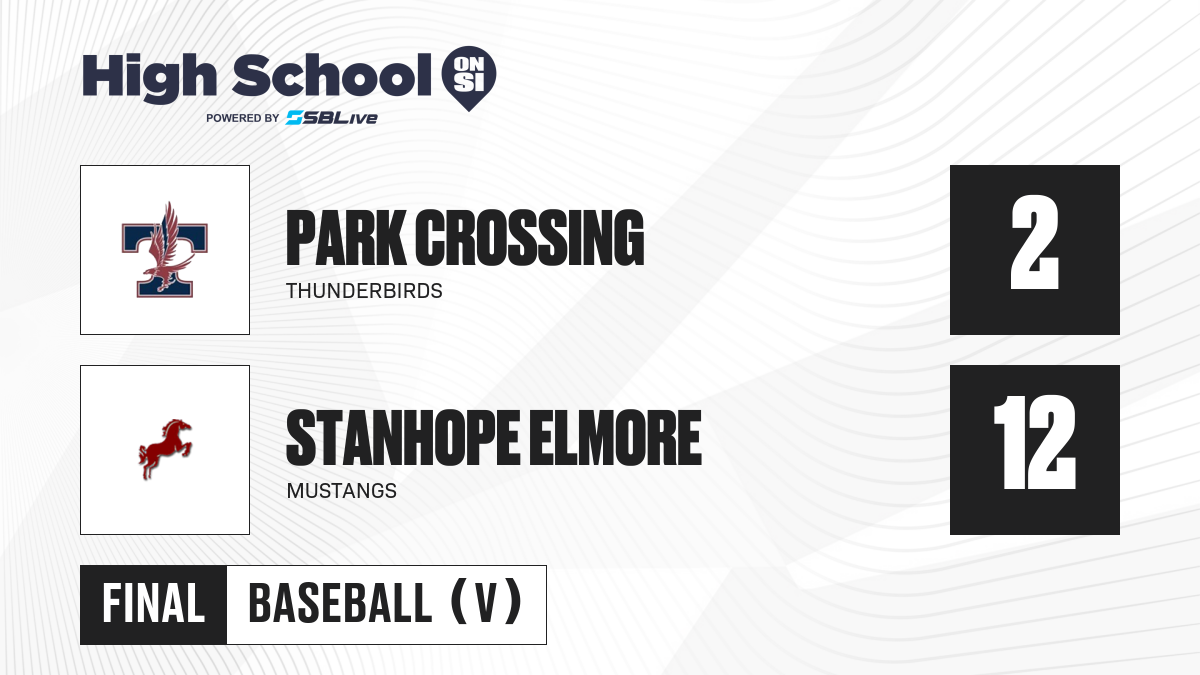 High School ON SI
POWERED BY SBLive

PARK CROSSING
THUNDERBIRDS
2

STANHOPE ELMORE
MUSTANGS
12

FINAL
BASEBALL (V)